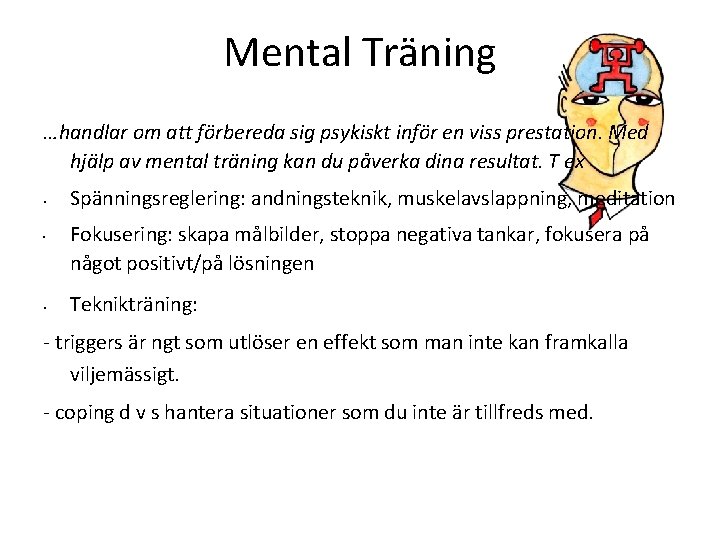 Mental Träning

…handlar om att förbereda sig psykiskt inför en viss prestation. Med hjälp av mental träning kan du påverka dina resultat. T ex

• Spänningsreglering: andningsteknik, muskelavslappning, meditation

• Fokusering: skapa målbilder, stoppa negativa tankar, fokusera på något positivt/på lösningen

• Teknikträning:

- triggers är ngt som utlöser en effekt som man inte kan framkalla viljemässigt.

- coping d v s hantera situationer som du inte är tillfreds med.